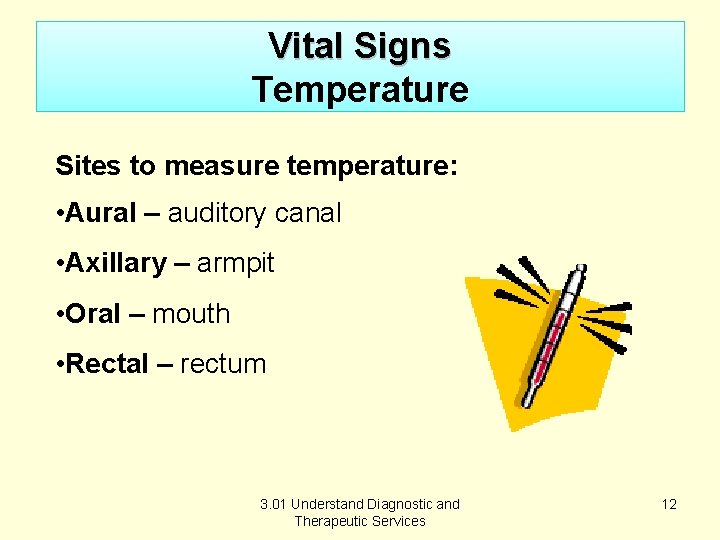 Vital Signs
Temperature

Sites to measure temperature:

•Aural – auditory canal

•Axillary – armpit

•Oral – mouth

•Rectal – rectum

3.01 Understand Diagnostic and Therapeutic Services

12